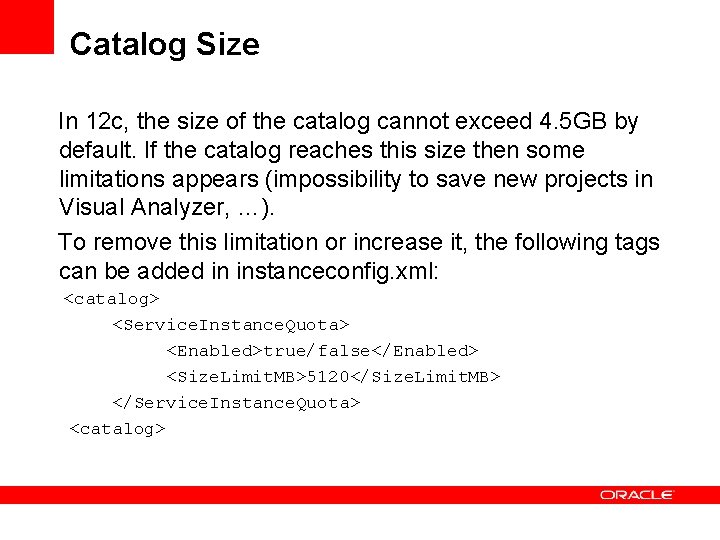 Catalog Size

In 12c, the size of the catalog cannot exceed 4.5GB by default. If the catalog reaches this size then some limitations appears (impossibility to save new projects in Visual Analyzer, ...).

To remove this limitation or increase it, the following tags can be added in instanceconfig.xml:

<catalog>
<ServiceInstanceQuota>
<Enabled>true/false</Enabled>
<SizeLimitMB>5120</SizeLimitMB>
</ServiceInstanceQuota>
<catalog>

ORACLE